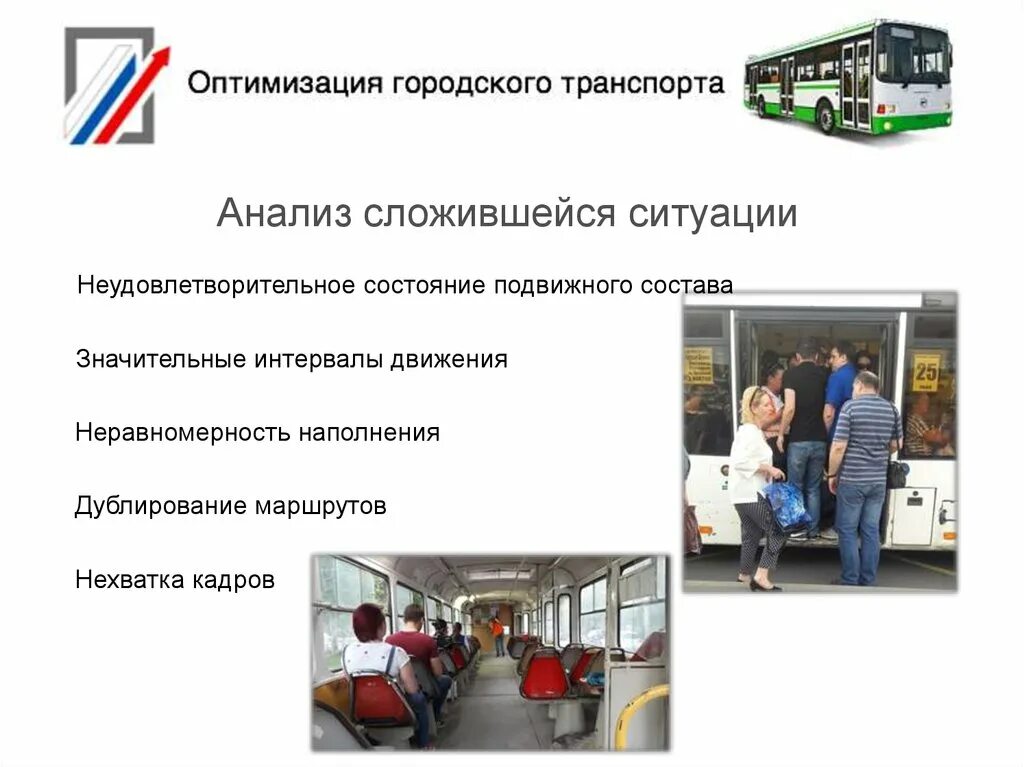 Оптимизация городского транспорта

Анализ сложившейся ситуации

Неудовлетворительное состояние подвижного состава

Значительные интервалы движения

Неравномерность наполнения

Дублирование маршрутов

Нехватка кадров

25